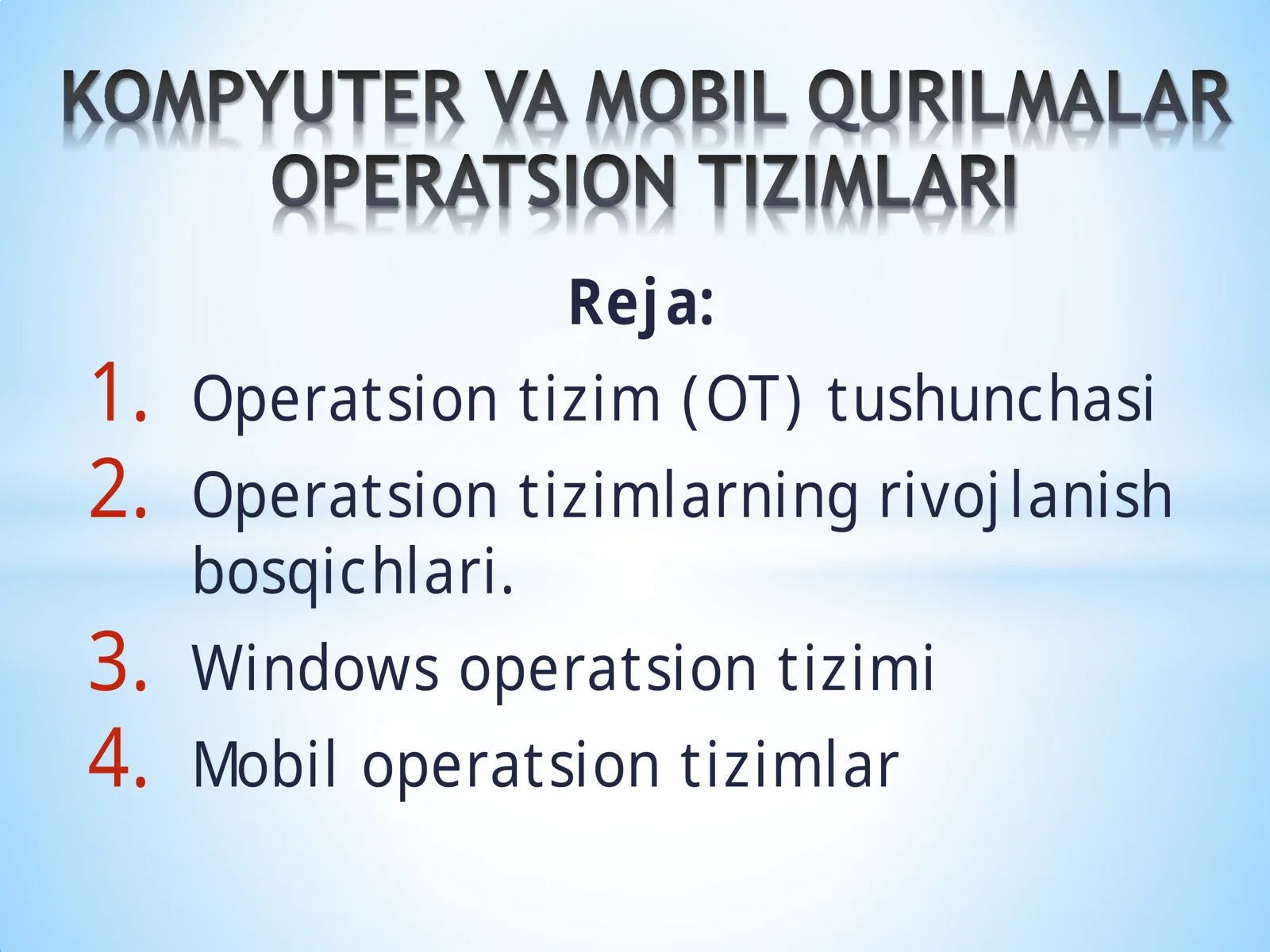 KOMPYUTER VA MOBIL QURILMALAR OPERATSION TIZIMLARI

Reja:

1. Operatsion tizim (OT) tushunchasi
2. Operatsion tizimlarning rivojlanish bosqichlari.
3. Windows operatsion tizimi
4. Mobil operatsion tizimlar